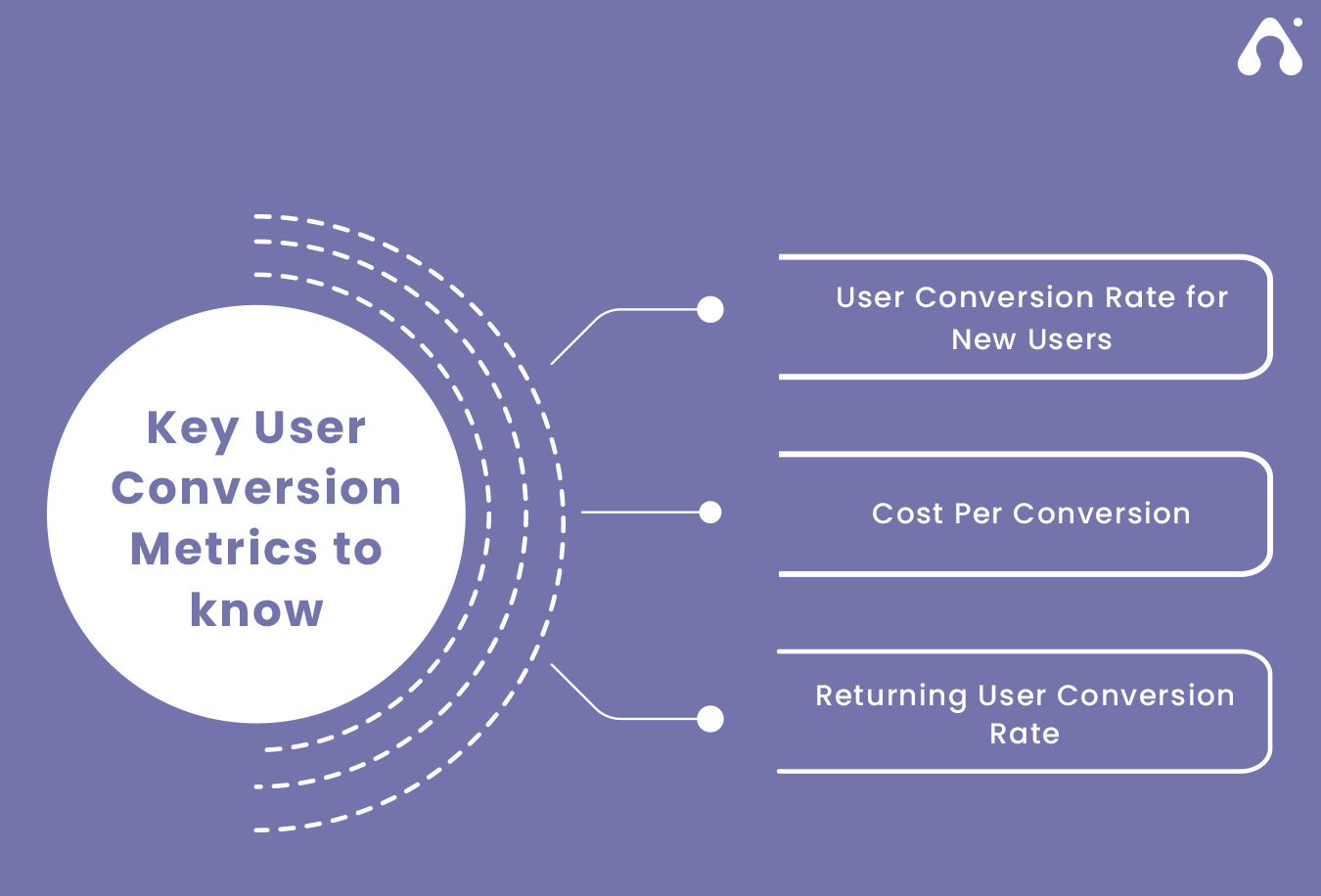 Key User Conversion Metrics to know

User Conversion Rate for New Users

Cost Per Conversion

Returning User Conversion Rate